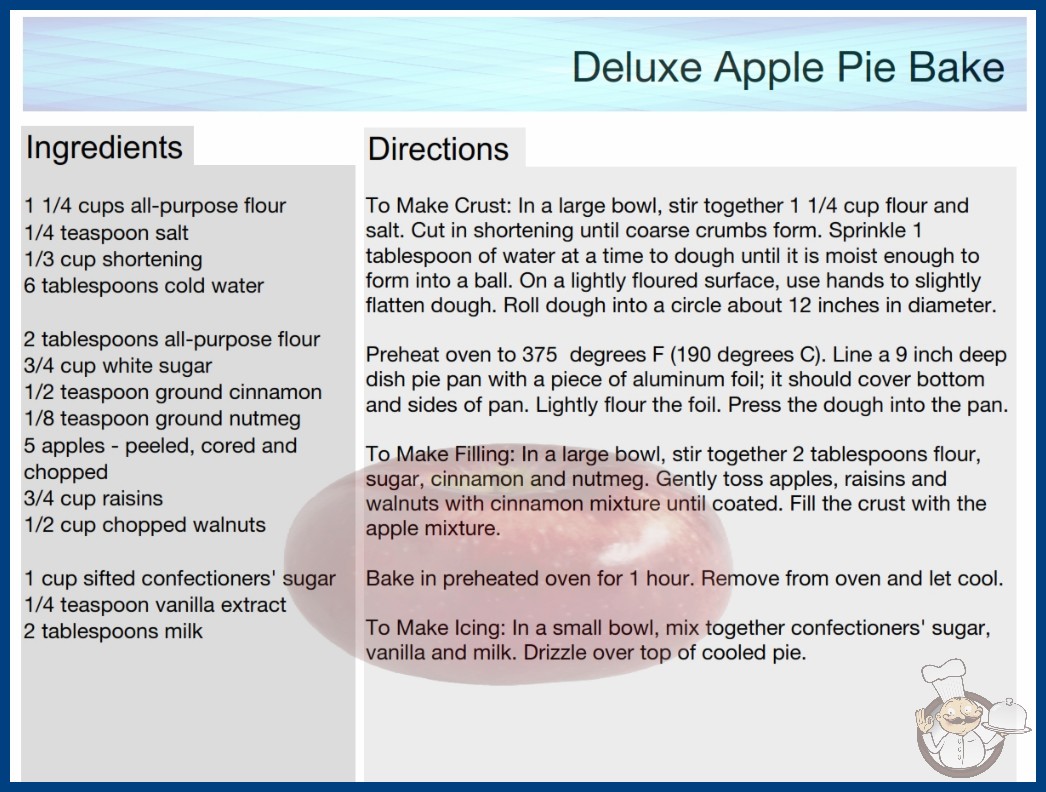 Deluxe Apple Pie Bake

Ingredients

1 1/4 cups all-purpose flour
1/4 teaspoon salt
1/3 cup shortening
6 tablespoons cold water

2 tablespoons all-purpose flour
3/4 cup white sugar
1/2 teaspoon ground cinnamon
1/8 teaspoon ground nutmeg
5 apples - peeled, cored and chopped
3/4 cup raisins
1/2 cup chopped walnuts

1 cup sifted confectioners' sugar
1/4 teaspoon vanilla extract
2 tablespoons milk

Directions

To Make Crust: In a large bowl, stir together 1 1/4 cup flour and salt. Cut in shortening until coarse crumbs form. Sprinkle 1 tablespoon of water at a time to dough until it is moist enough to form into a ball. On a lightly floured surface, use hands to slightly flatten dough. Roll dough into a circle about 12 inches in diameter.

Preheat oven to 375 degrees F (190 degrees C). Line a 9 inch deep dish pie pan with a piece of aluminum foil; it should cover bottom and sides of pan. Lightly flour the foil. Press the dough into the pan.

To Make Filling: In a large bowl, stir together 2 tablespoons flour, sugar, cinnamon and nutmeg. Gently toss apples, raisins and walnuts with cinnamon mixture until coated. Fill the crust with the apple mixture.

Bake in preheated oven for 1 hour. Remove from oven and let cool.

To Make Icing: In a small bowl, mix together confectioners' sugar, vanilla and milk. Drizzle over top of cooled pie.